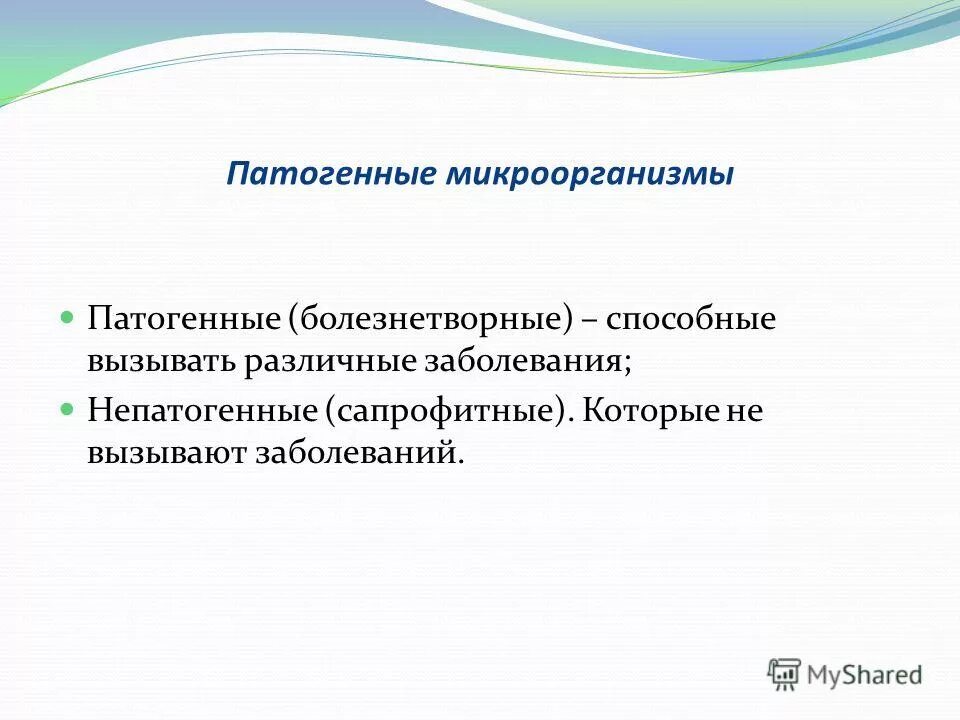 Патогенные микроорганизмы

Патогенные (болезнетворные) – способные вызывать различные заболевания;

Непатогенные (сапрофитные). Которые не вызывают заболеваний.

MyShared